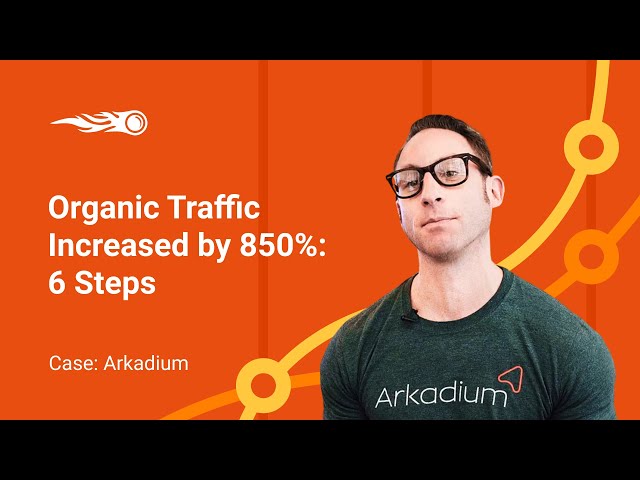 Organic Traffic Increased by 850%: 6 Steps

Case: Arkadium

Arkadium